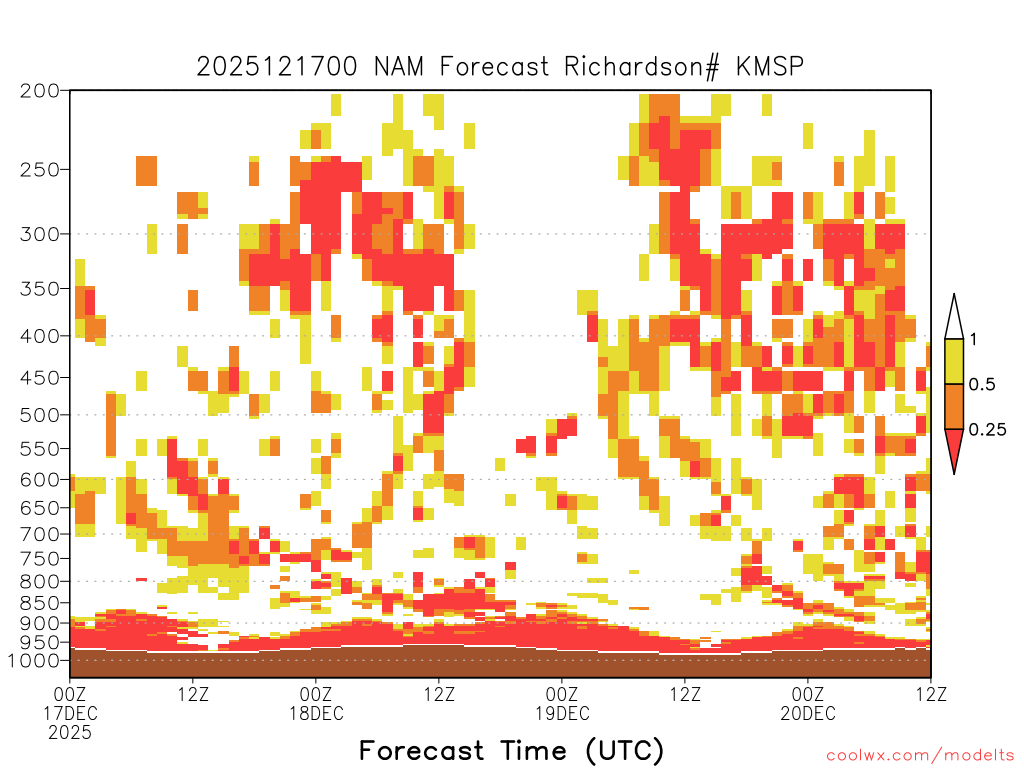 2025121700 NAM Forecast Richardson# KMSP

200
250
300
350
400
450
500
550
600
650
700
750
800
850
900
950
1000

1
0.5
0.25

00Z 17DEC 2025
12Z
00Z 18DEC
12Z
00Z 19DEC
12Z
00Z 20DEC
12Z

Forecast Time (UTC)

coolwx.com/modelts